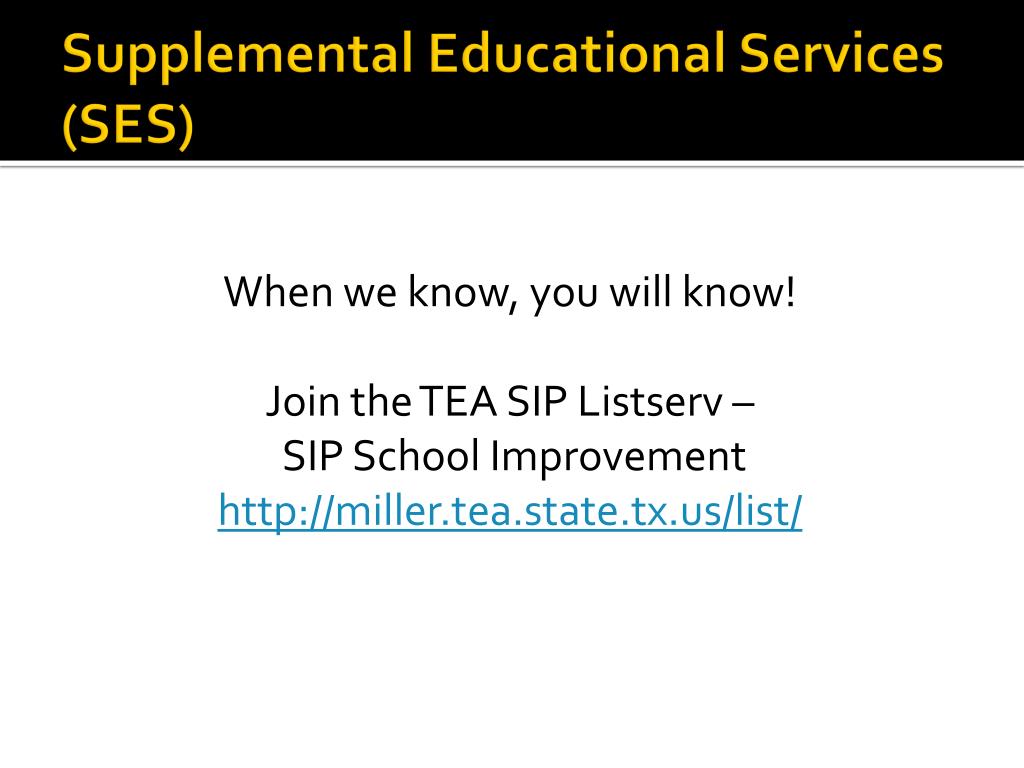 Supplemental Educational Services (SES)

When we know, you will know!

Join the TEA SIP Listserv –
SIP School Improvement
http://miller.tea.state.tx.us/list/